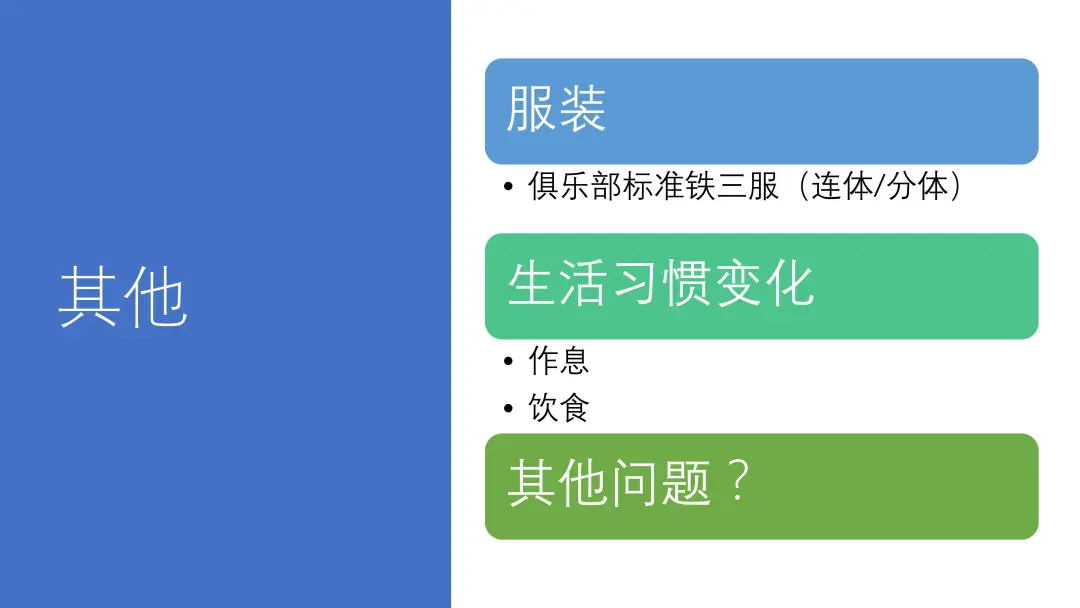 其他

服装

• 俱乐部标准铁三服（连体/分体）

生活习惯变化

• 作息
• 饮食

其他问题？